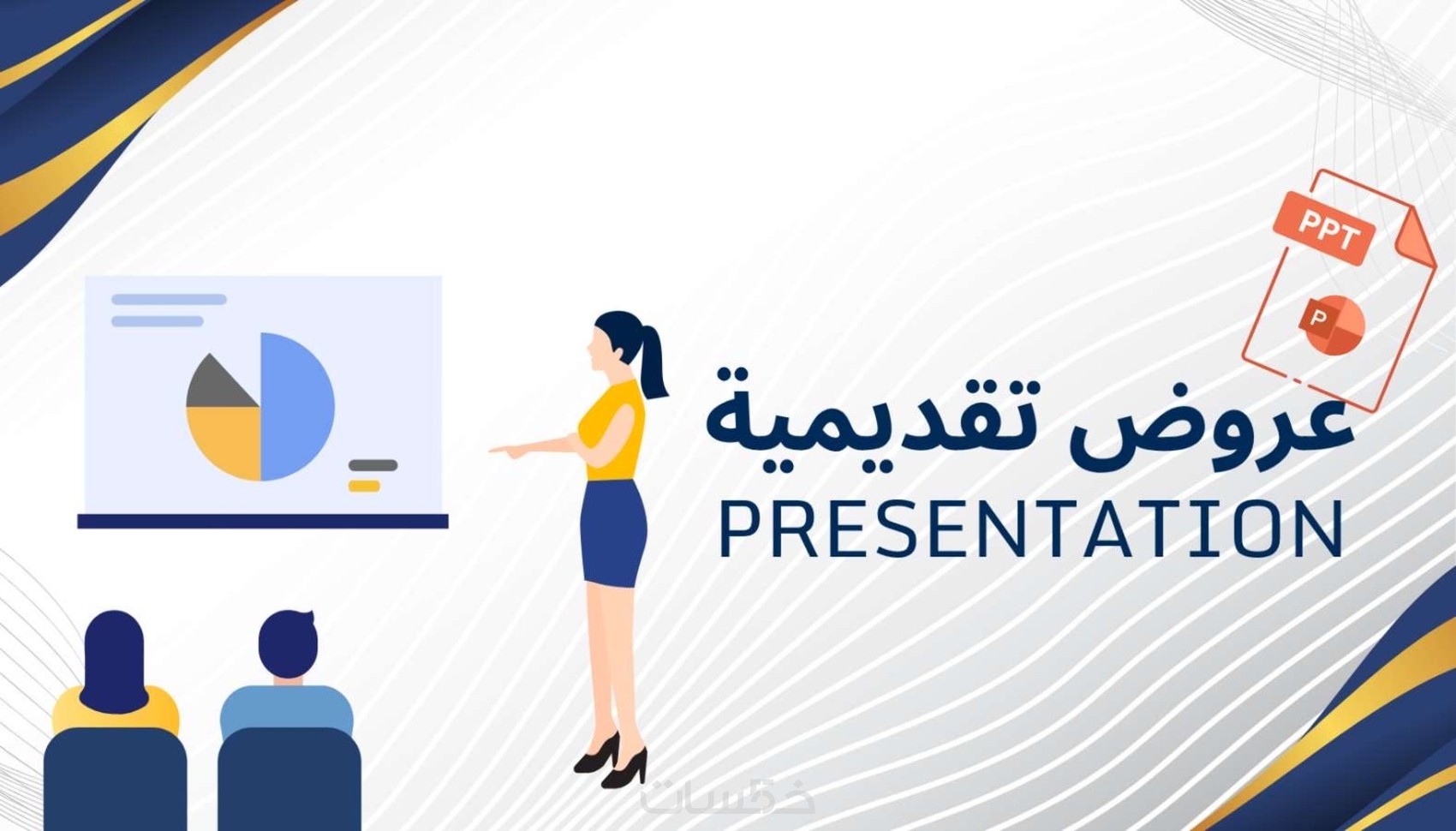 PPT
P
عروض تقديمية
PRESENTATION
خمسات